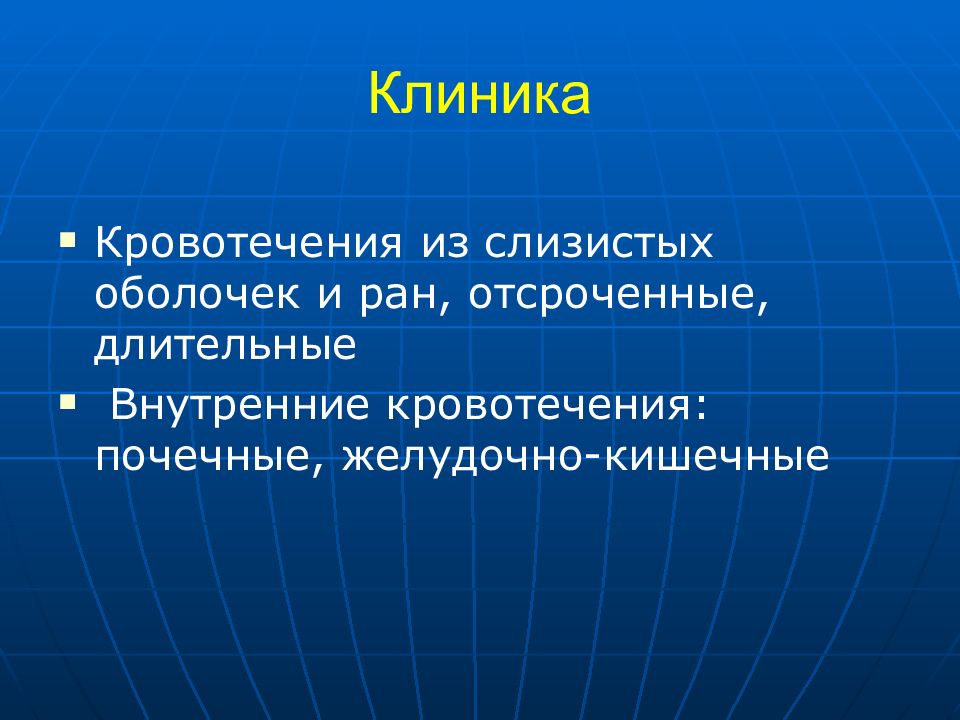 Клиника

▪ Кровотечения из слизистых оболочек и ран, отсроченные, длительные

▪ Внутренние кровотечения: почечные, желудочно-кишечные